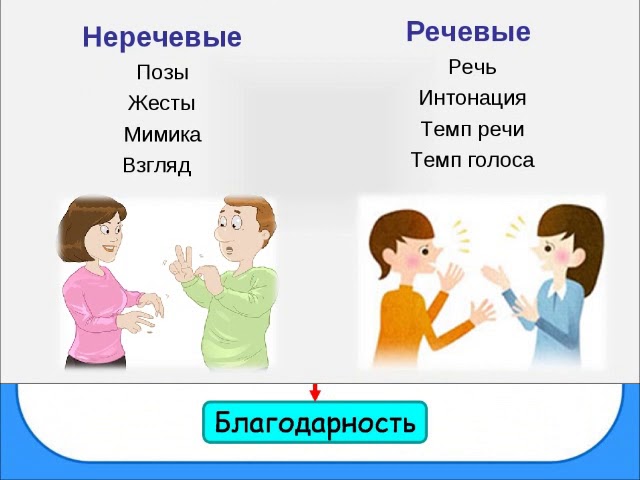 Неречевые
Позы
Жесты
Мимика
Взгляд

Речевые
Речь
Интонация
Темп речи
Темп голоса

Благодарность